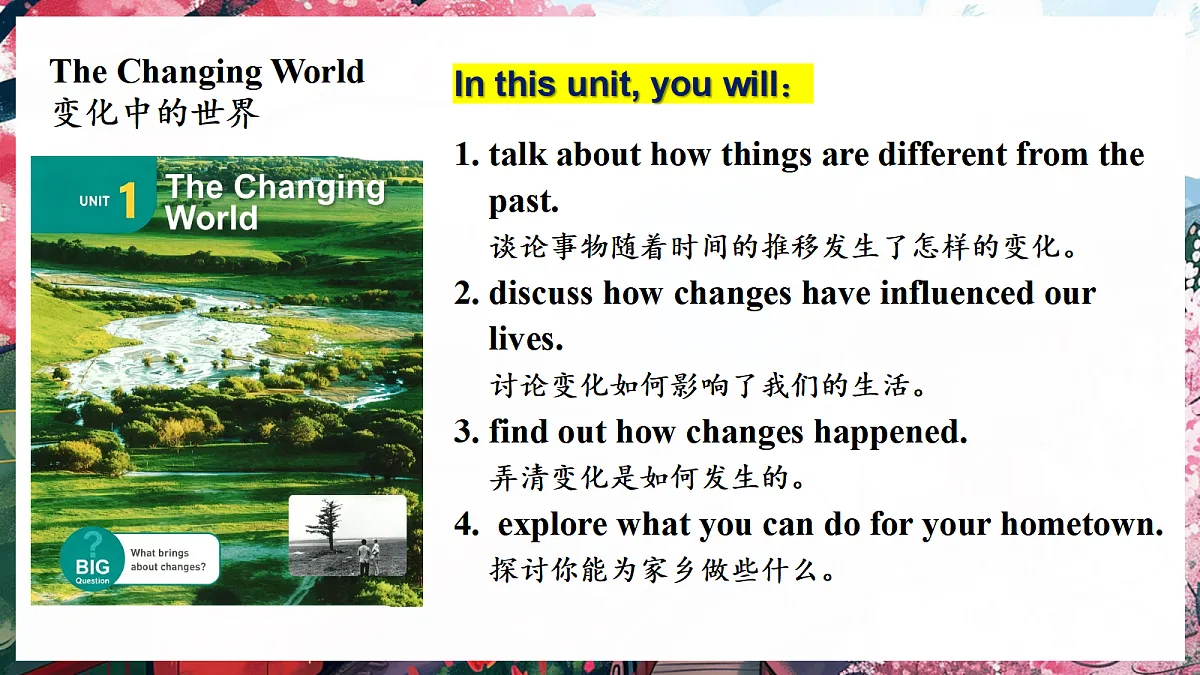 The Changing World
变化中的世界

UNIT 1 The Changing World

? BIG Question
What brings about changes?

In this unit, you will：

1. talk about how things are different from the past.
谈论事物随着时间的推移发生了怎样的变化。

2. discuss how changes have influenced our lives.
讨论变化如何影响了我们的生活。

3. find out how changes happened.
弄清变化是如何发生的。

4. explore what you can do for your hometown.
探讨你能为家乡做些什么。